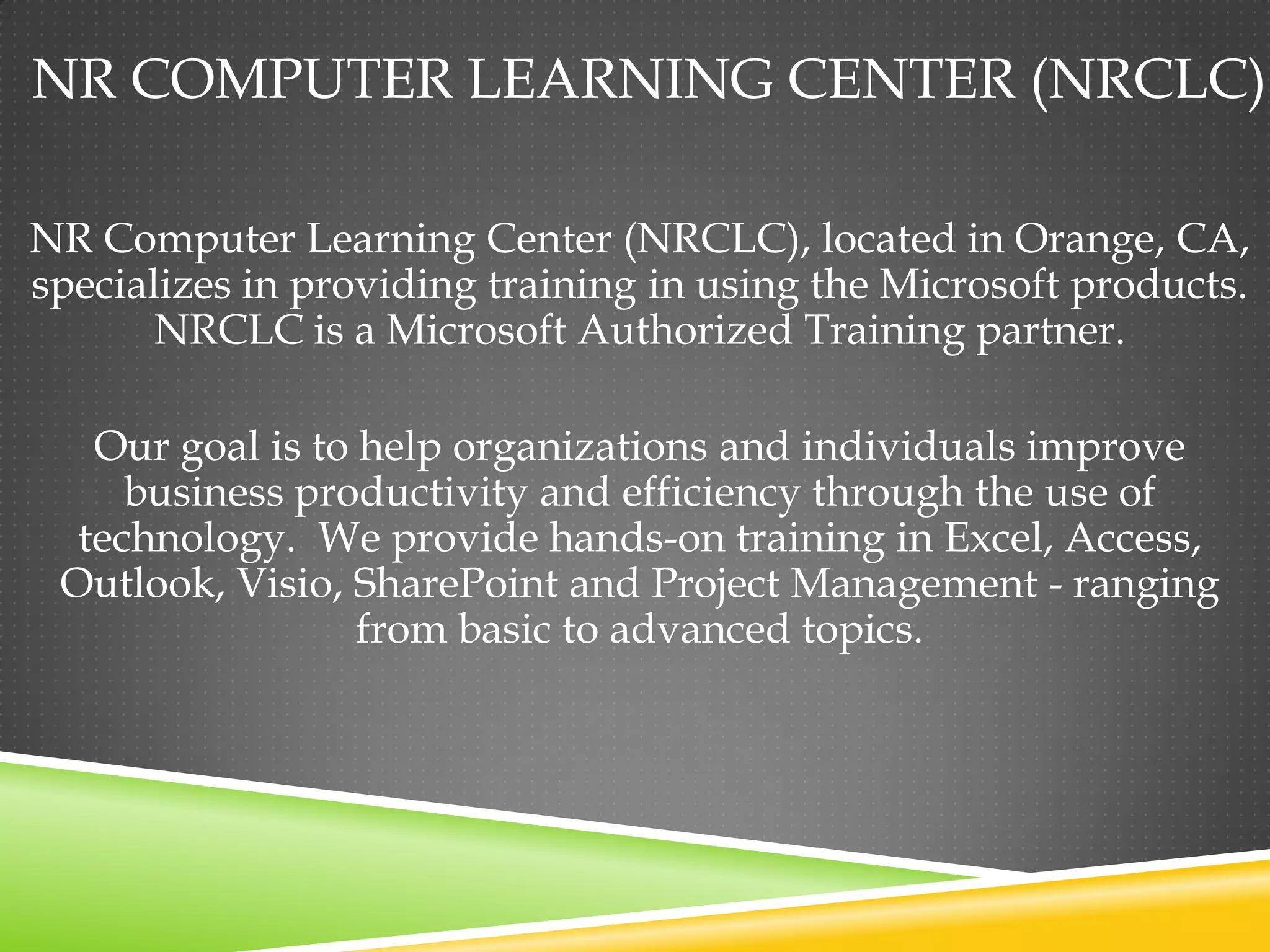 NR COMPUTER LEARNING CENTER (NRCLC)

NR Computer Learning Center (NRCLC), located in Orange, CA, specializes in providing training in using the Microsoft products. NRCLC is a Microsoft Authorized Training partner.

Our goal is to help organizations and individuals improve business productivity and efficiency through the use of technology. We provide hands-on training in Excel, Access, Outlook, Visio, SharePoint and Project Management - ranging from basic to advanced topics.